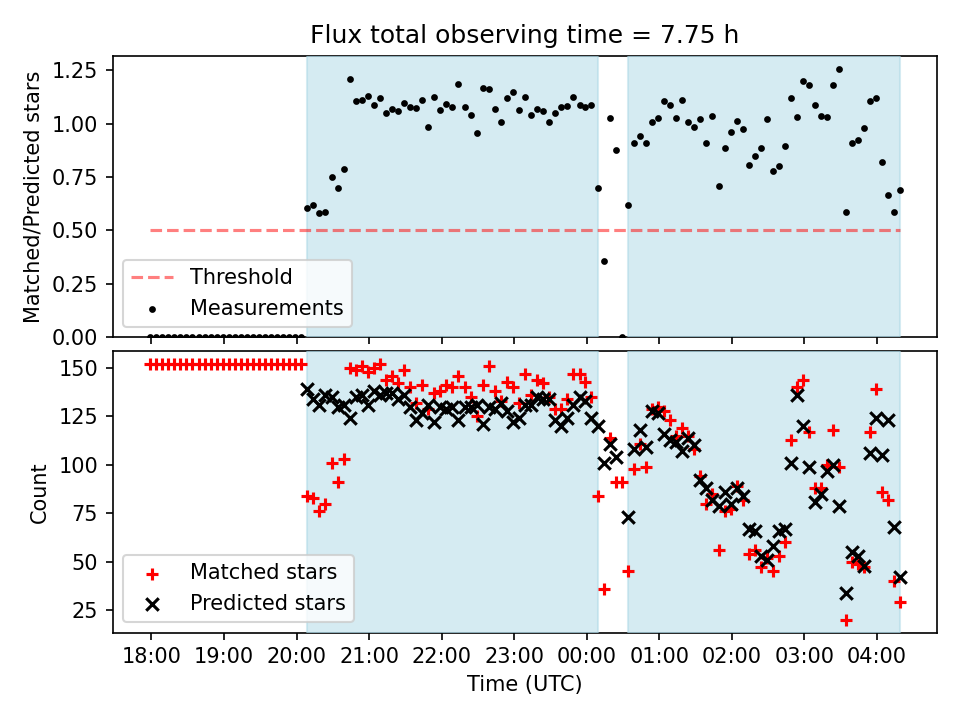 Flux total observing time = 7.75 h

Matched/Predicted stars

1.25
1.00
0.75
0.50
0.25
0.00

Threshold
Measurements

Count

150
125
100
75
50
25

Matched stars
Predicted stars

18:00 19:00 20:00 21:00 22:00 23:00 00:00 01:00 02:00 03:00 04:00

Time (UTC)